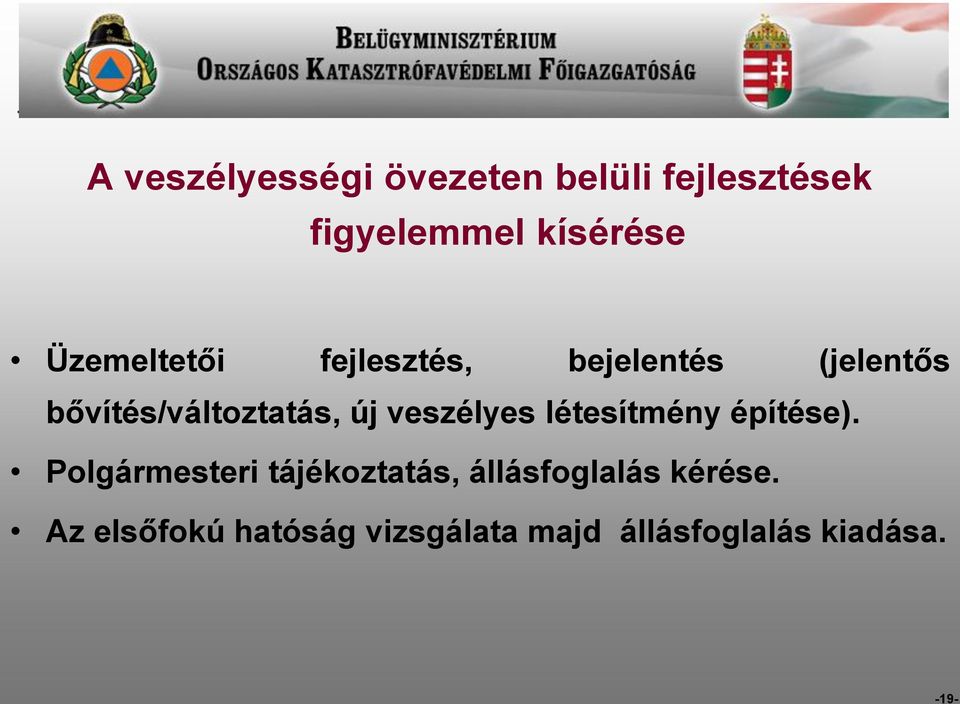 BELÜGYMINISZTÉRIUM
ORSZÁGOS KATASZTRÓFAVÉDELMI FŐIGAZGATÓSÁG

A veszélyességi övezeten belüli fejlesztések figyelemmel kísérése

• Üzemeltetői fejlesztés, bejelentés (jelentős bővítés/változtatás, új veszélyes létesítmény építése).
• Polgármesteri tájékoztatás, állásfoglalás kérése.
• Az elsőfokú hatóság vizsgálata majd állásfoglalás kiadása.

-19-